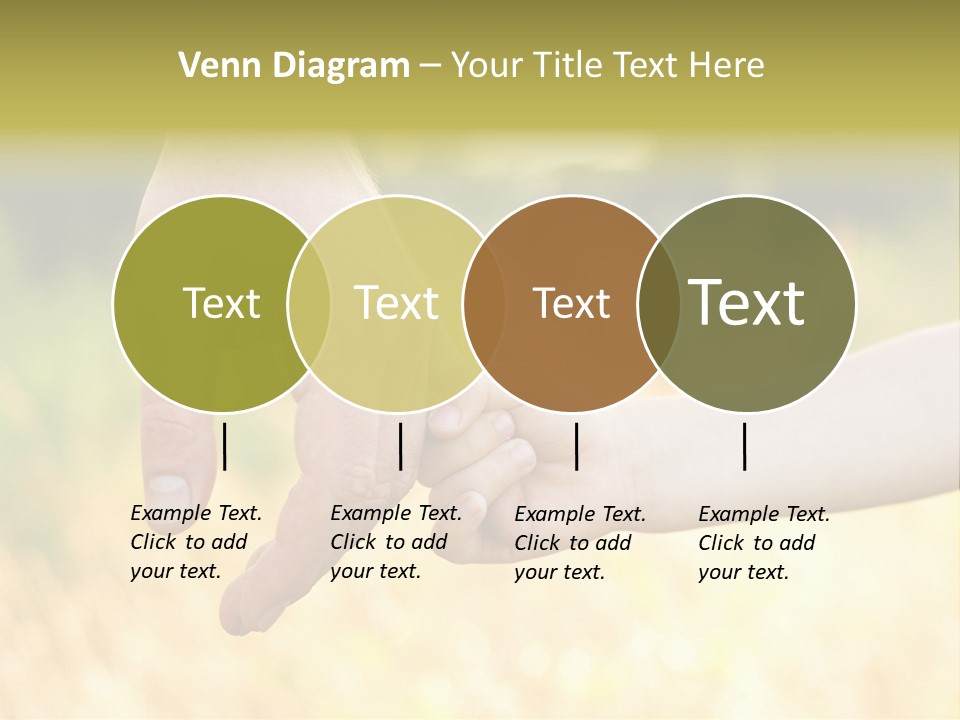 Venn Diagram – Your Title Text Here

Text

Text

Text

Text

Example Text. Click to add your text.

Example Text. Click to add your text.

Example Text. Click to add your text.

Example Text. Click to add your text.